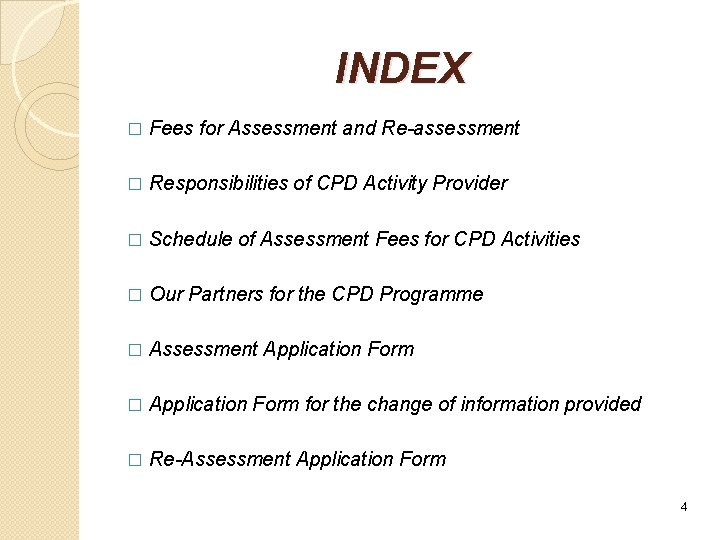 INDEX

□ Fees for Assessment and Re-assessment

□ Responsibilities of CPD Activity Provider

□ Schedule of Assessment Fees for CPD Activities

□ Our Partners for the CPD Programme

□ Assessment Application Form

□ Application Form for the change of information provided

□ Re-Assessment Application Form

4